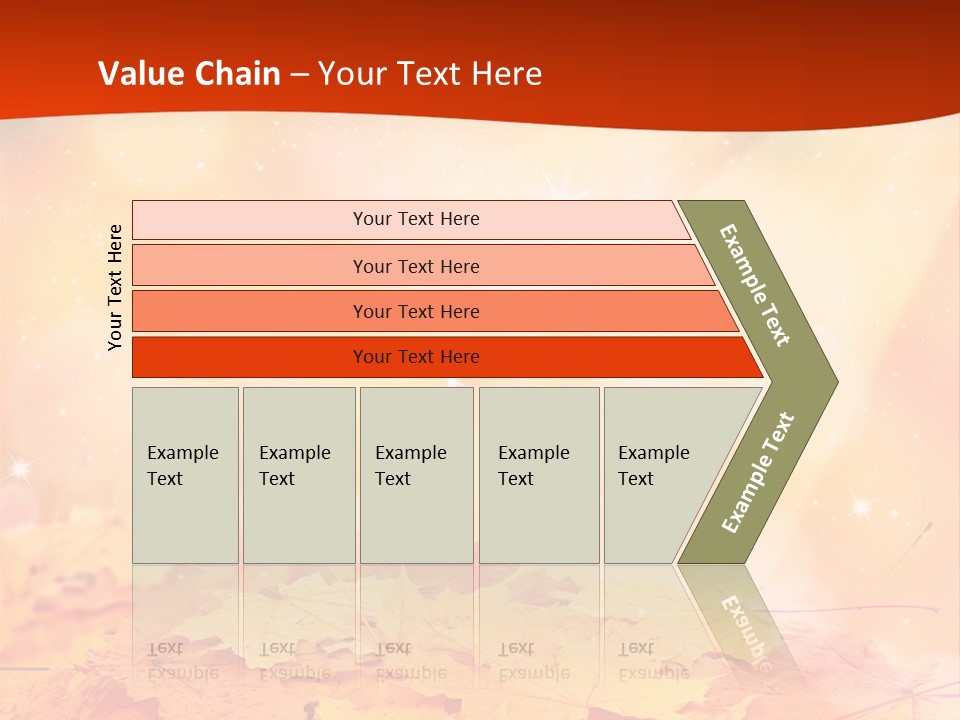 Value Chain – Your Text Here

Your Text Here

Your Text Here

Your Text Here

Your Text Here

Your Text Here

Example Text

Example Text

Example Text

Example Text

Example Text

Example Text

Example Text